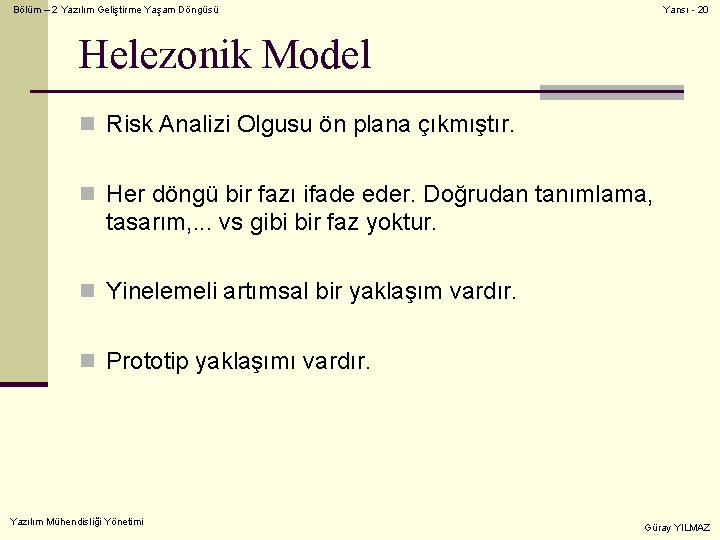 Bölüm – 2 Yazılım Geliştirme Yaşam Döngüsü

Yansı - 20

Helezonik Model

Risk Analizi Olgusu ön plana çıkmıştır.

Her döngü bir fazı ifade eder. Doğrudan tanımlama, tasarım,... vs gibi bir faz yoktur.

Yinelemeli artımsal bir yaklaşım vardır.

Prototip yaklaşımı vardır.

Yazılım Mühendisliği Yönetimi

Güray YILMAZ